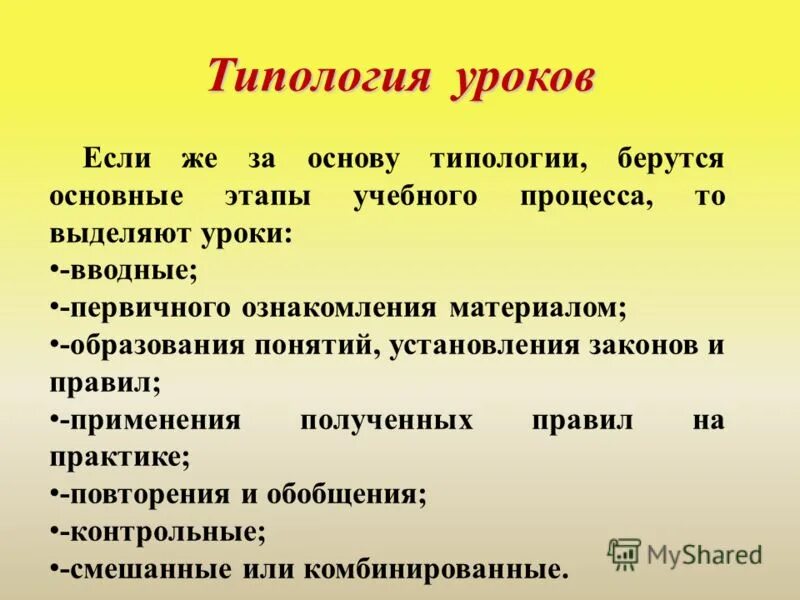 Типология уроков

Если же за основу типологии, берутся основные этапы учебного процесса, то выделяют уроки:
•-вводные;
•-первичного ознакомления материалом;
•-образования понятий, установления законов и правил;
•-применения полученных правил на практике;
•-повторения и обобщения;
•-контрольные;
•-смешанные или комбинированные.

MyShared